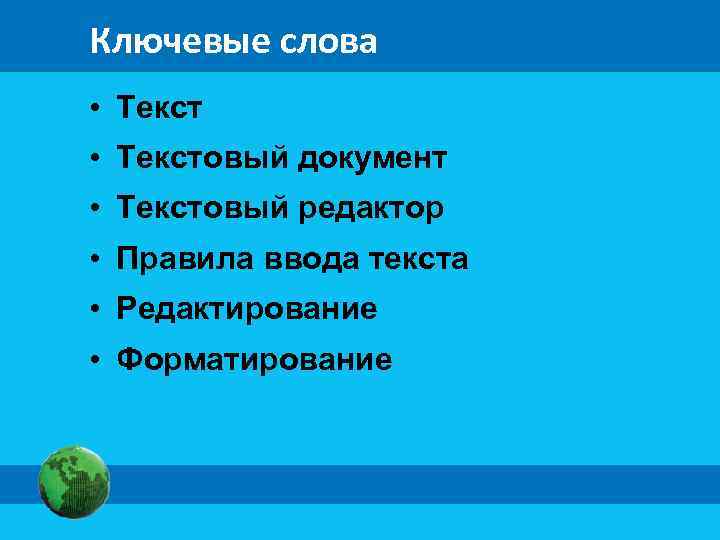 Ключевые слова

• Текст
• Текстовый документ
• Текстовый редактор
• Правила ввода текста
• Редактирование
• Форматирование